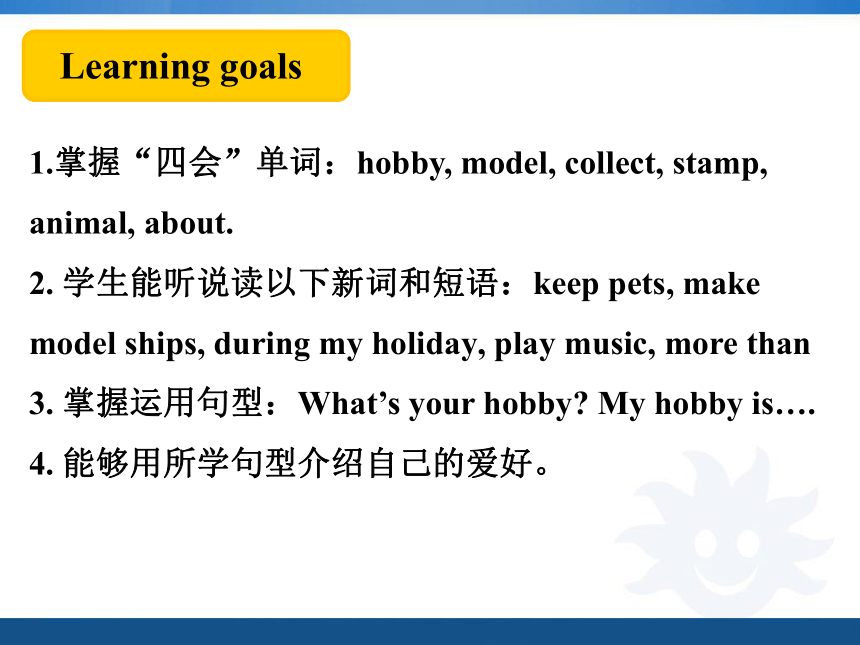 Learning goals

1.掌握“四会”单词：hobby, model, collect, stamp, animal, about.

2. 学生能听说读以下新词和短语：keep pets, make model ships, during my holiday, play music, more than

3. 掌握运用句型：What’s your hobby? My hobby is….

4. 能够用所学句型介绍自己的爱好。